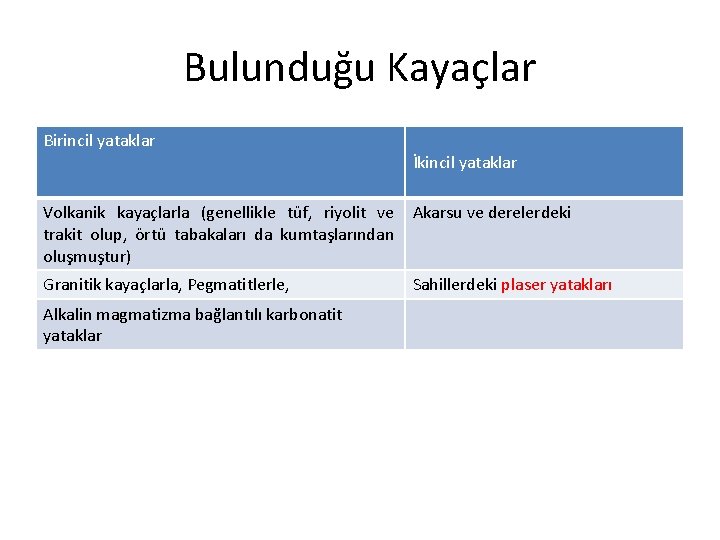 Bulunduğu Kayaçlar

| Birincil yataklar | İkincil yataklar |
|---|---|
| Volkanik kayaçlarla (genellikle tüf, riyolit ve trakit olup, örtü tabakaları da kumtaşlarından oluşmuştur) | Akarsu ve derelerdeki |
| Granitik kayaçlarla, Pegmatitlerle, | Sahillerdeki plaser yatakları |
| Alkalin magmatizma bağlantılı karbonatit yataklar | |